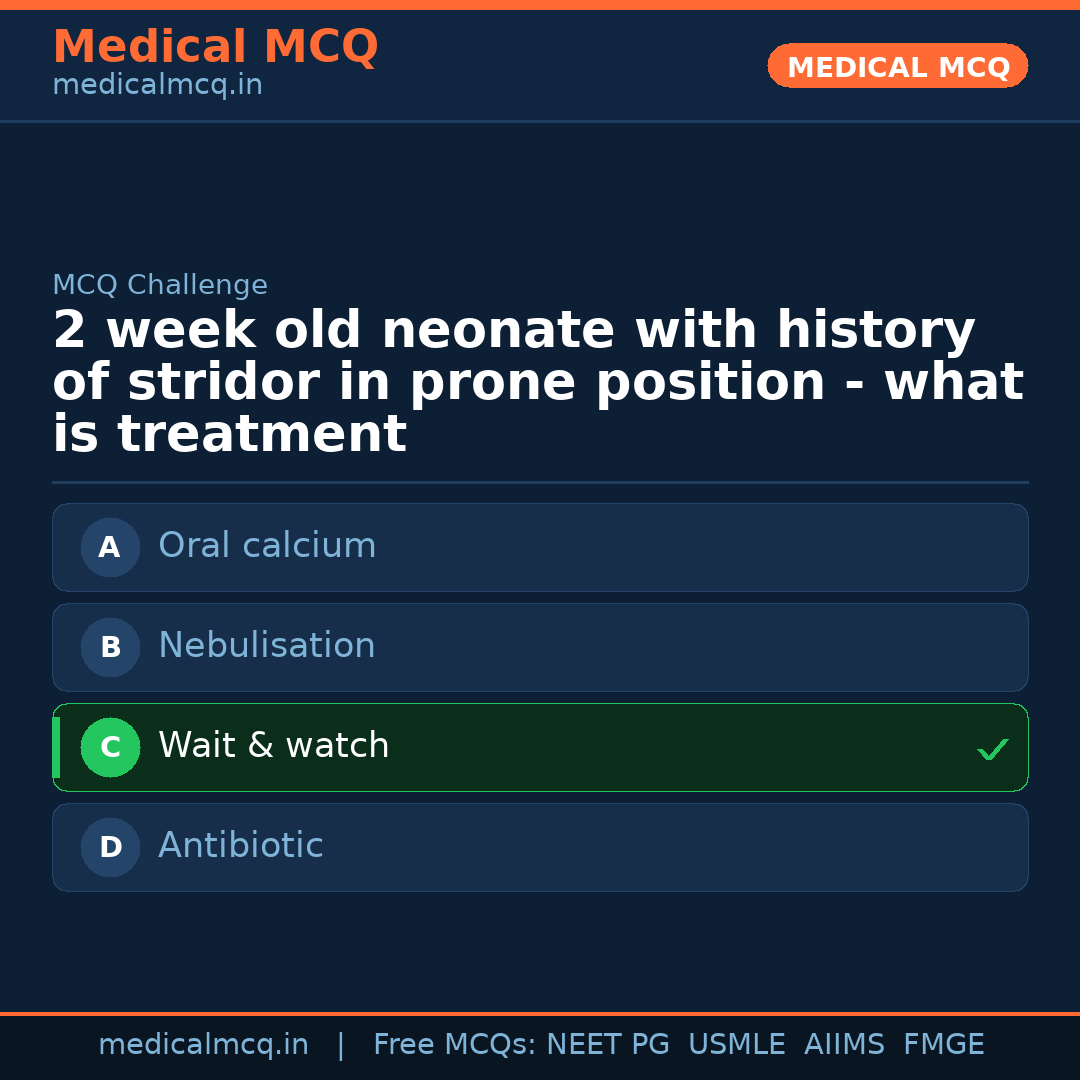 Medical MCQ
medicalmcq.in

MEDICAL MCQ

MCQ Challenge

2 week old neonate with history of stridor in prone position - what is treatment

A Oral calcium

B Nebulisation

C Wait & watch ✓

D Antibiotic

medicalmcq.in | Free MCQs: NEET PG USMLE AIIMS FMGE